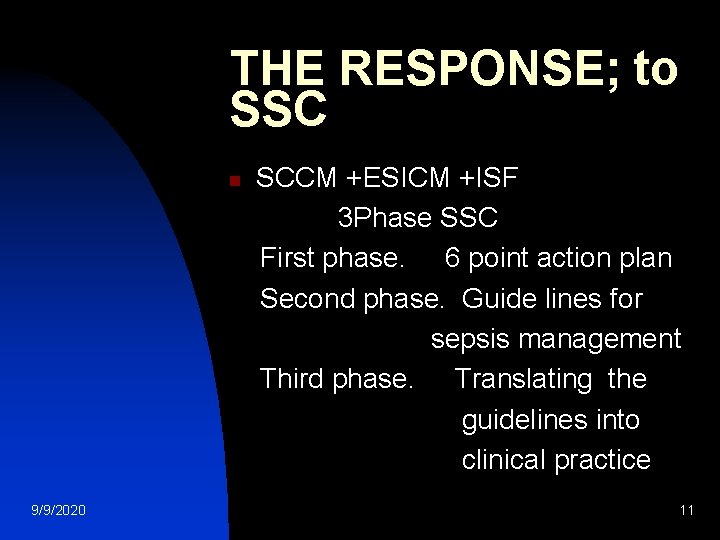 THE RESPONSE; to SSC

SCCM +ESICM +ISF
3Phase SSC
First phase. 6 point action plan
Second phase. Guide lines for sepsis management
Third phase. Translating the guidelines into clinical practice

9/9/2020

11